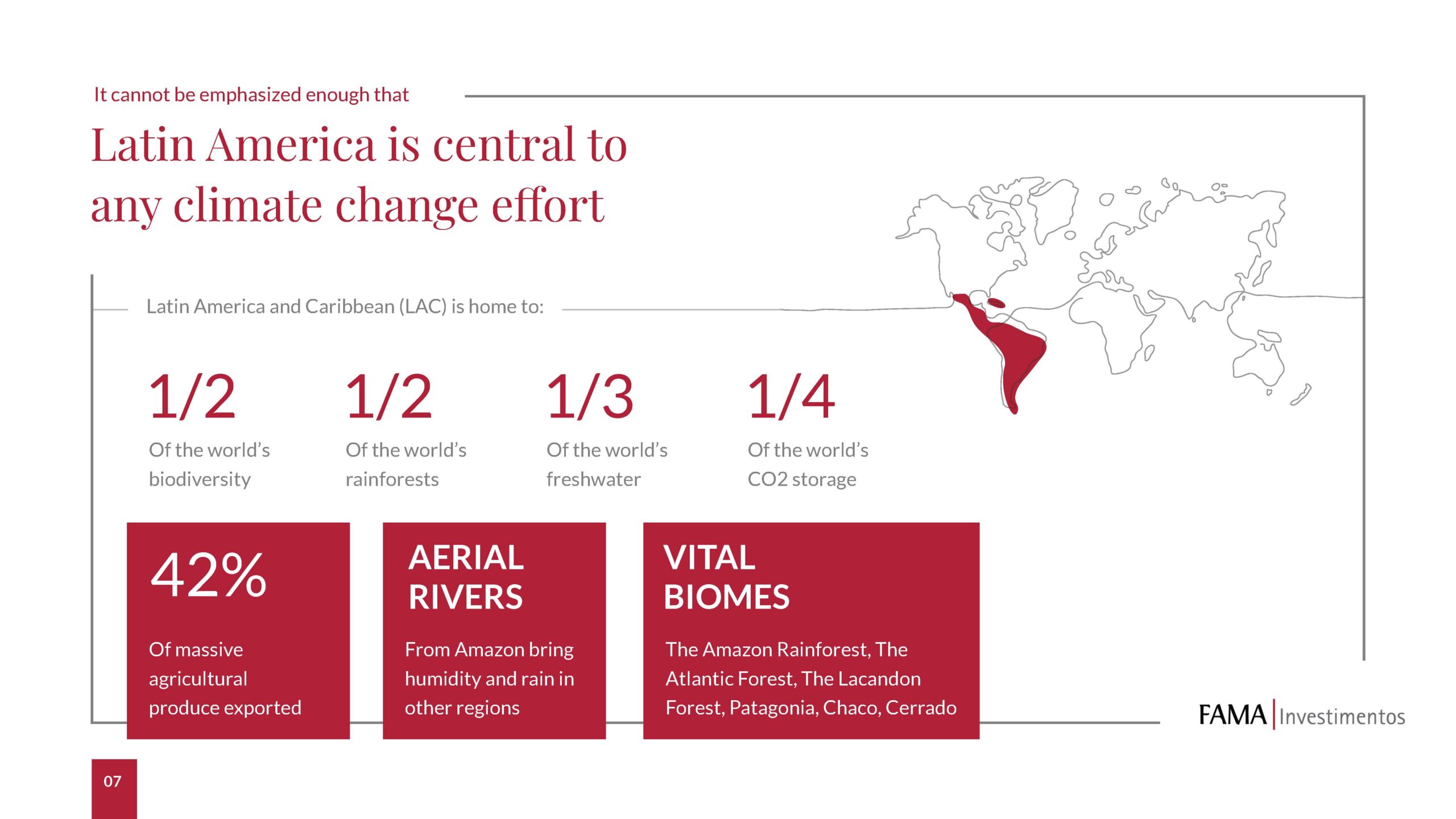 It cannot be emphasized enough that

Latin America is central to any climate change effort

Latin America and Caribbean (LAC) is home to:

1/2
Of the world's biodiversity

1/2
Of the world's rainforests

1/3
Of the world's freshwater

1/4
Of the world's CO2 storage

42%
Of massive agricultural produce exported

AERIAL RIVERS
From Amazon bring humidity and rain in other regions

VITAL BIOMES
The Amazon Rainforest, The Atlantic Forest, The Lacandon Forest, Patagonia, Chaco, Cerrado

FAMA | Investimentos

07